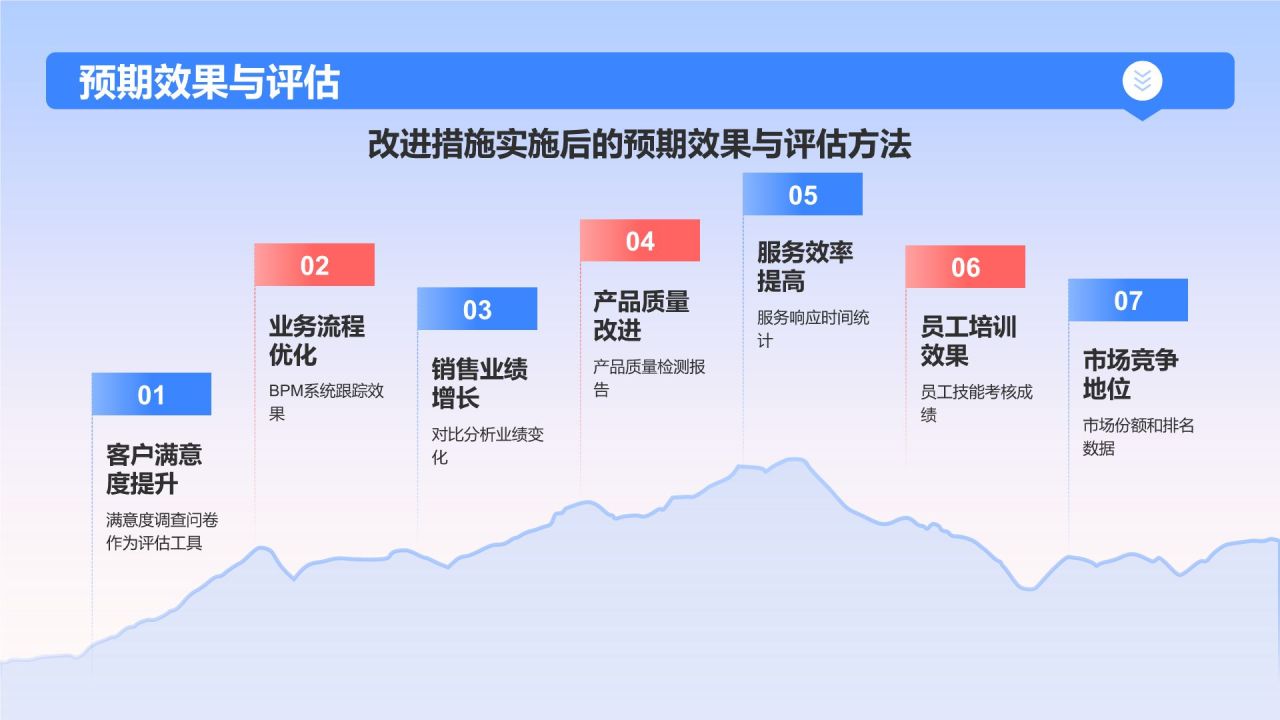 预期效果与评估

改进措施实施后的预期效果与评估方法

01
客户满意度提升
满意度调查问卷作为评估工具

02
业务流程优化
BPM系统跟踪效果

03
销售业绩增长
对比分析业绩变化

04
产品质量改进
产品质量检测报告

05
服务效率提高
服务响应时间统计

06
员工培训效果
员工技能考核成绩

07
市场竞争地位
市场份额和排名数据